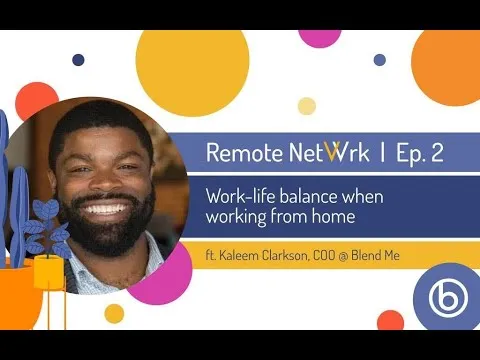 Remote NetWrk | Ep. 2

Work-life balance when working from home

ft. Kaleem Clarkson, COO @ Blend Me

b